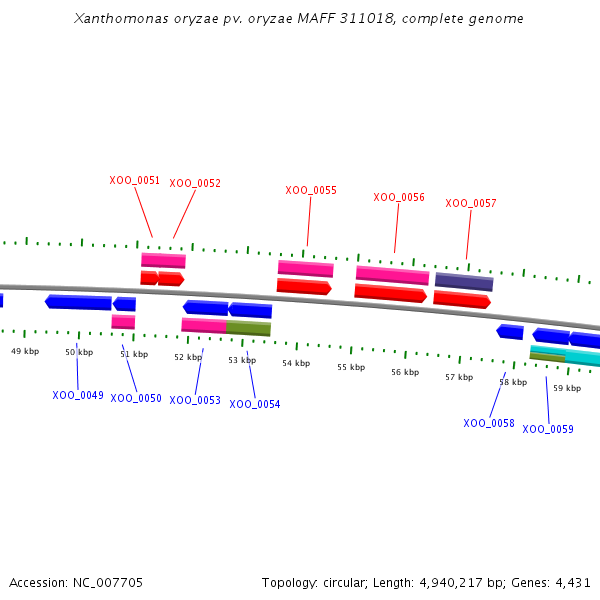 Xanthomonas oryzae pv. oryzae MAFF 311018, complete genome

XOO_0051 XOO_0052 XOO_0055 XOO_0056 XOO_0057

49 kbp 50 kbp 51 kbp 52 kbp 53 kbp 54 kbp 55 kbp 56 kbp 57 kbp 58 kbp 59 kbp

XOO_0049 XOO_0050 XOO_0053 XOO_0054 XOO_0058 XOO_0059

Accession: NC_007705

Topology: circular; Length: 4,940,217 bp; Genes: 4,431